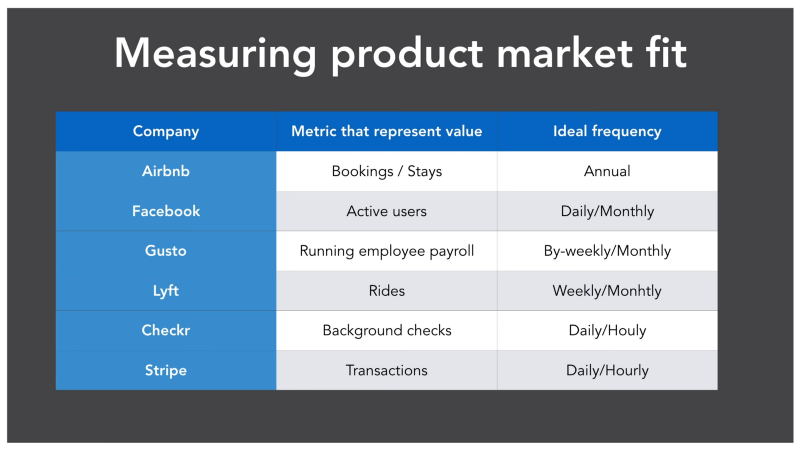 Measuring product market fit

| Company | Metric that represent value | Ideal frequency |
|---|---|---|
| Airbnb | Bookings / Stays | Annual |
| Facebook | Active users | Daily/Monthly |
| Gusto | Running employee payroll | By-weekly/Monthly |
| Lyft | Rides | Weekly/Monhtly |
| Checkr | Background checks | Daily/Houly |
| Stripe | Transactions | Daily/Hourly |